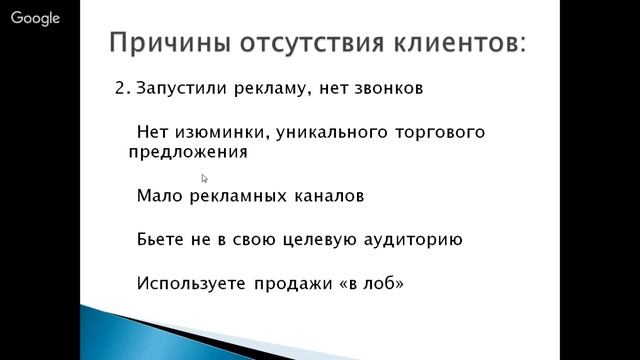 Google

Причины отсутствия клиентов:

2. Запустили рекламу, нет звонков

Нет изюминки, уникального торгового предложения

Мало рекламных каналов

Бьете не в свою целевую аудиторию

Используете продажи «в лоб»